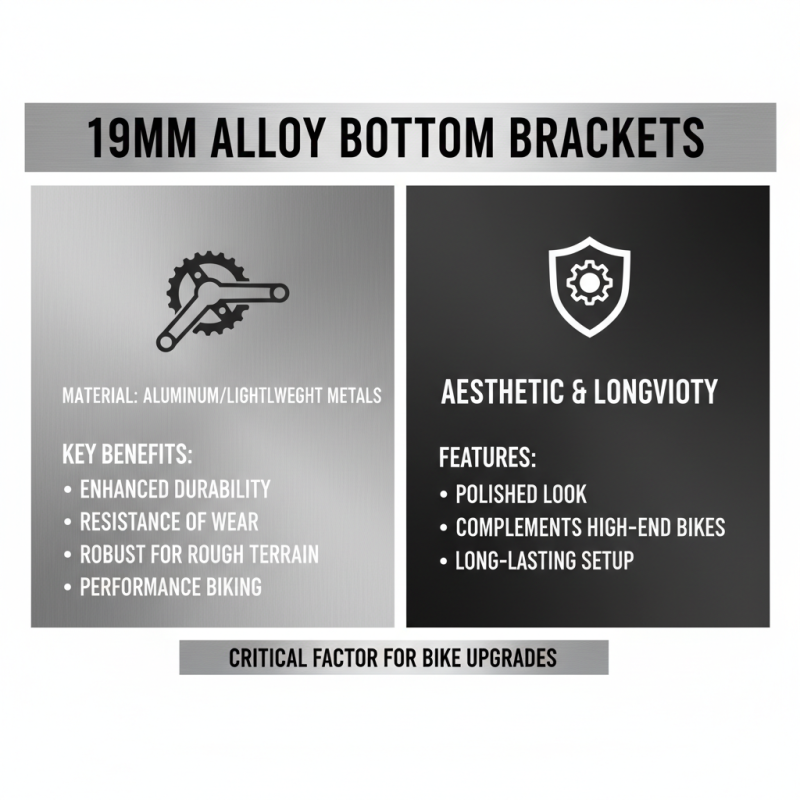 19MM ALLOY BOTTOM BRACKETS

MATERIAL: ALUMINUM/LIGHTLWEGHT METALS

KEY BENEFITS:
• ENHANCED DURABILITY
• RESISTANCE OF WEAR
• ROBUST FOR ROUGH TERRAIN
• PERFORMANCE BIKING

AESTHETIC & LONGVIOTY

FEATURES:
• POLISHED LOOK
• COMPLEMENTS HIGH-END BIKES
• LONG-LASTING SETUP

CRITICAL FACTOR FOR BIKE UPGRADES